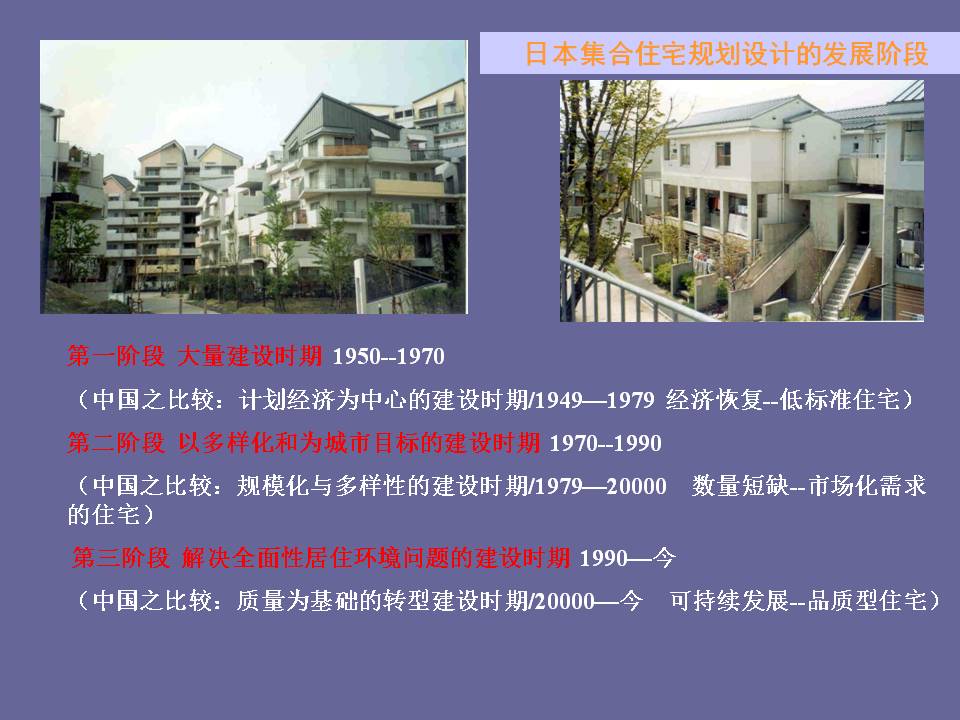 日本集合住宅规划设计的发展阶段

第一阶段 大量建设时期 1950--1970

（中国之比较：计划经济为中心的建设时期/1949—1979 经济恢复--低标准住宅）

第二阶段 以多样化和为城市目标的建设时期 1970--1990

（中国之比较：规模化与多样性的建设时期/1979—20000 数量短缺--市场化需求的住宅）

第三阶段 解决全面性居住环境问题的建设时期 1990—今

（中国之比较：质量为基础的转型建设时期/20000—今 可持续发展--品质型住宅）